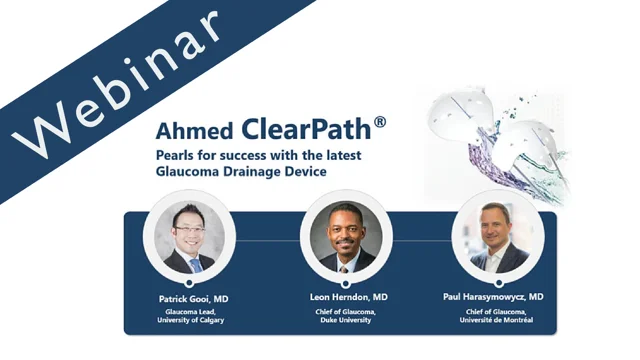 Webinar

Ahmed ClearPath®

Pearls for success with the latest Glaucoma Drainage Device

Patrick Gooi, MD
Glaucoma Lead, University of Calgary

Leon Herndon, MD
Chief of Glaucoma, Duke University

Paul Harasymowycz, MD
Chief of Glaucoma, Université de Montréal